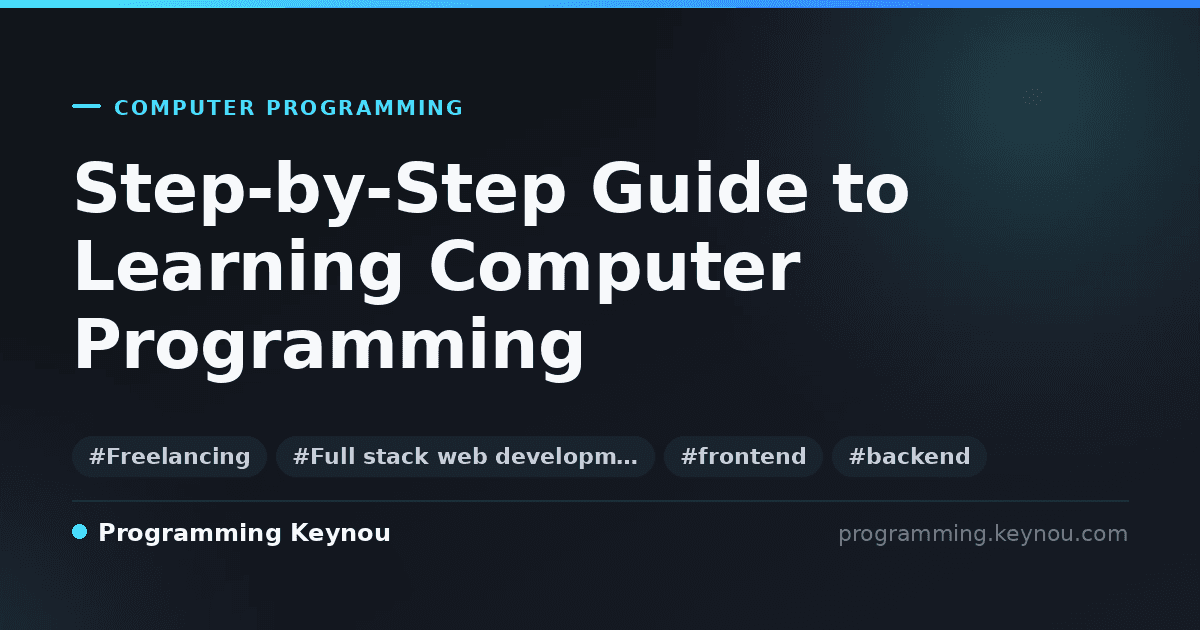 COMPUTER PROGRAMMING

Step-by-Step Guide to Learning Computer Programming

#Freelancing #Full stack web developm… #frontend #backend

Programming Keynou

programming.keynou.com